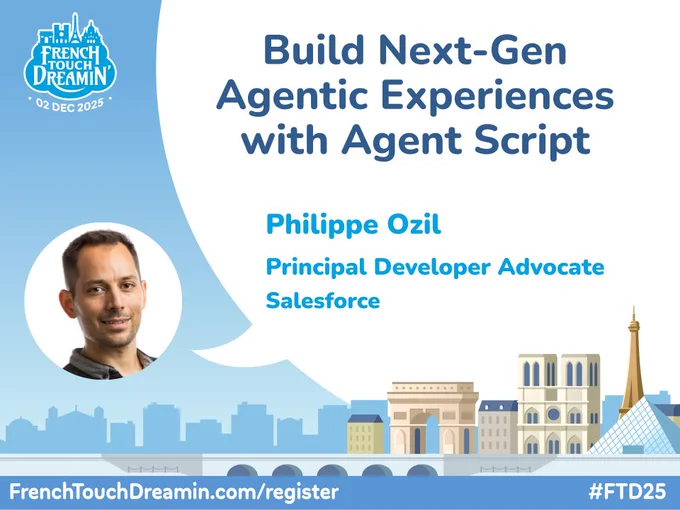 FRENCH TOUCH DREAMIN'
02 DEC 2025

Build Next-Gen Agentic Experiences with Agent Script

Philippe Ozil
Principal Developer Advocate
Salesforce

FrenchTouchDreamin.com/register
#FTD25